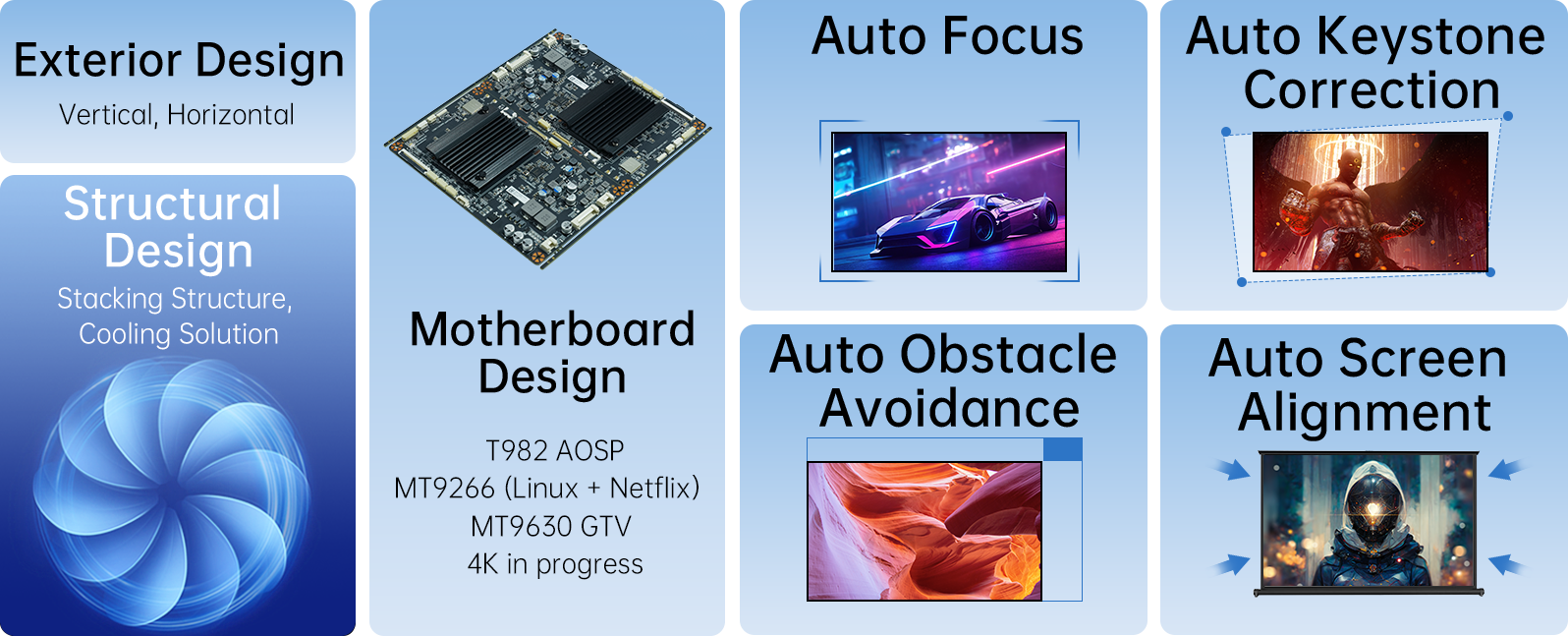 Exterior Design

Vertical, Horizontal

Structural Design

Stacking Structure, Cooling Solution

Motherboard Design

T982 AOSP
MT9266 (Linux + Netflix)
MT9630 GTV
4K in progress

Auto Focus

Auto Keystone Correction

Auto Obstacle Avoidance

Auto Screen Alignment